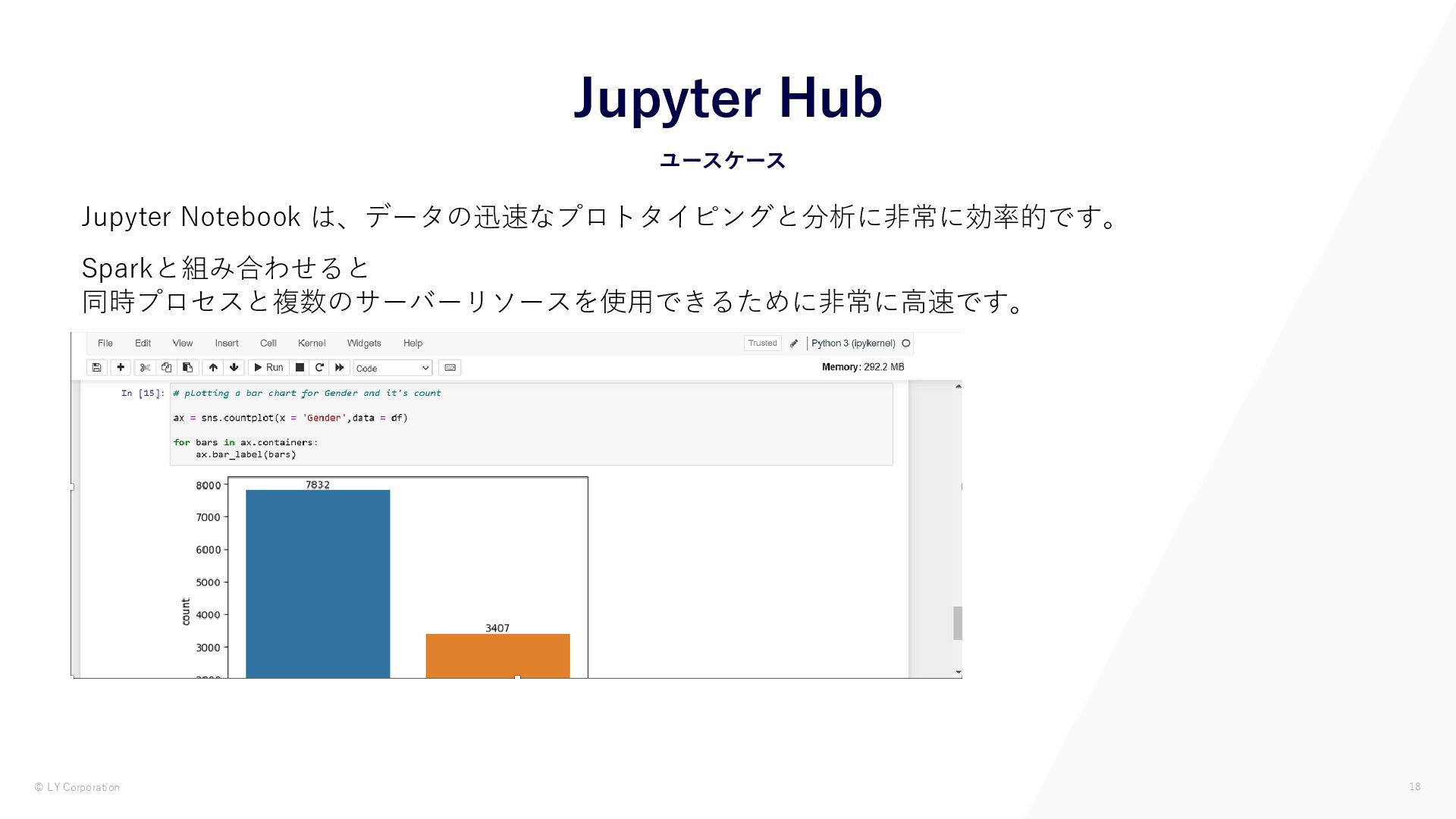 Jupyter Hub

ユースケース

Jupyter Notebook は、データの迅速なプロトタイピングと分析に非常に効率的です。

Sparkと組み合わせると
同時プロセスと複数のサーバーリソースを使用できるために非常に高速です。

File Edit View Insert Cell Kernel Widgets Help

Trusted Python 3 (ipykernel)

Run Code

Memory: 292.2 MB

In [15]: # plotting a bar chart for Gender and it's count

ax = sns.countplot(x = 'Gender',data = df)

for bars in ax.containers:
    ax.bar_label(bars)

8000
7000
6000
5000
4000
3000
count
7832
3407

© LY Corporation

18